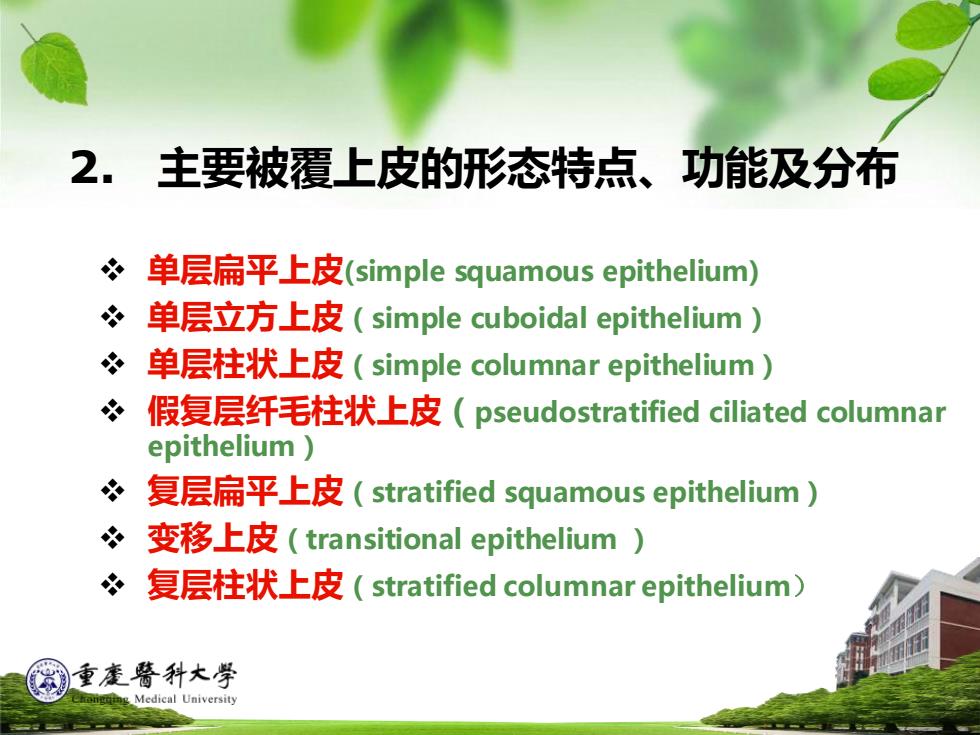 2.　主要被覆上皮的形态特点、功能及分布

❖ 单层扁平上皮(simple squamous epithelium)
❖ 单层立方上皮（simple cuboidal epithelium）
❖ 单层柱状上皮（simple columnar epithelium）
❖ 假复层纤毛柱状上皮（pseudostratified ciliated columnar epithelium）
❖ 复层扁平上皮（stratified squamous epithelium）
❖ 变移上皮（transitional epithelium ）
❖ 复层柱状上皮（stratified columnar epithelium）

重慶醫科大學
Chongqing Medical University